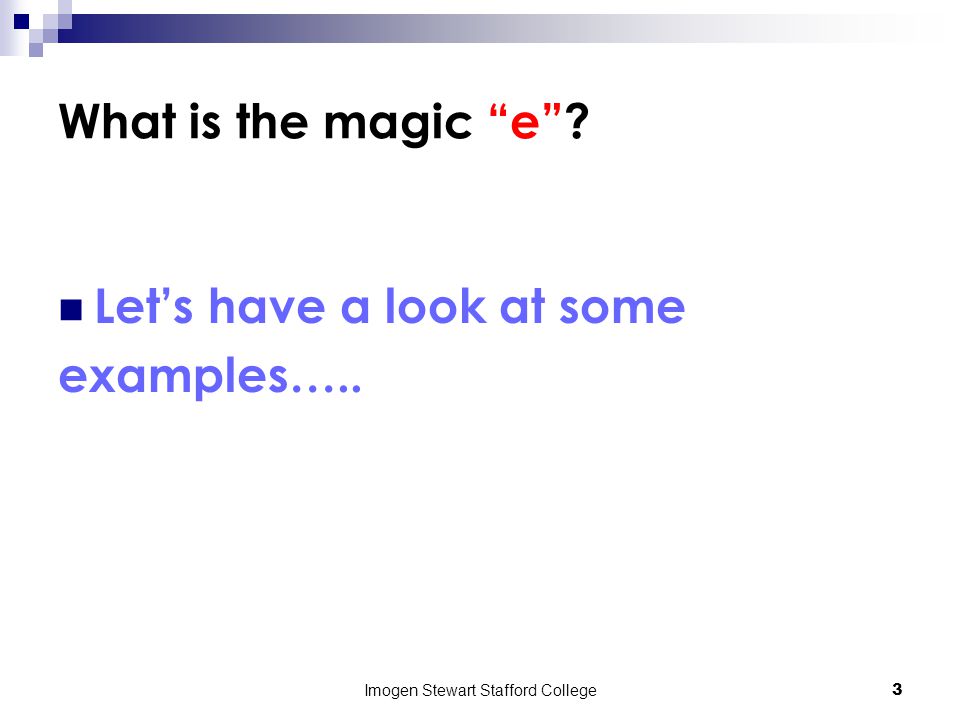 What is the magic “e”?

Let’s have a look at some examples…..

Imogen Stewart Stafford College

3